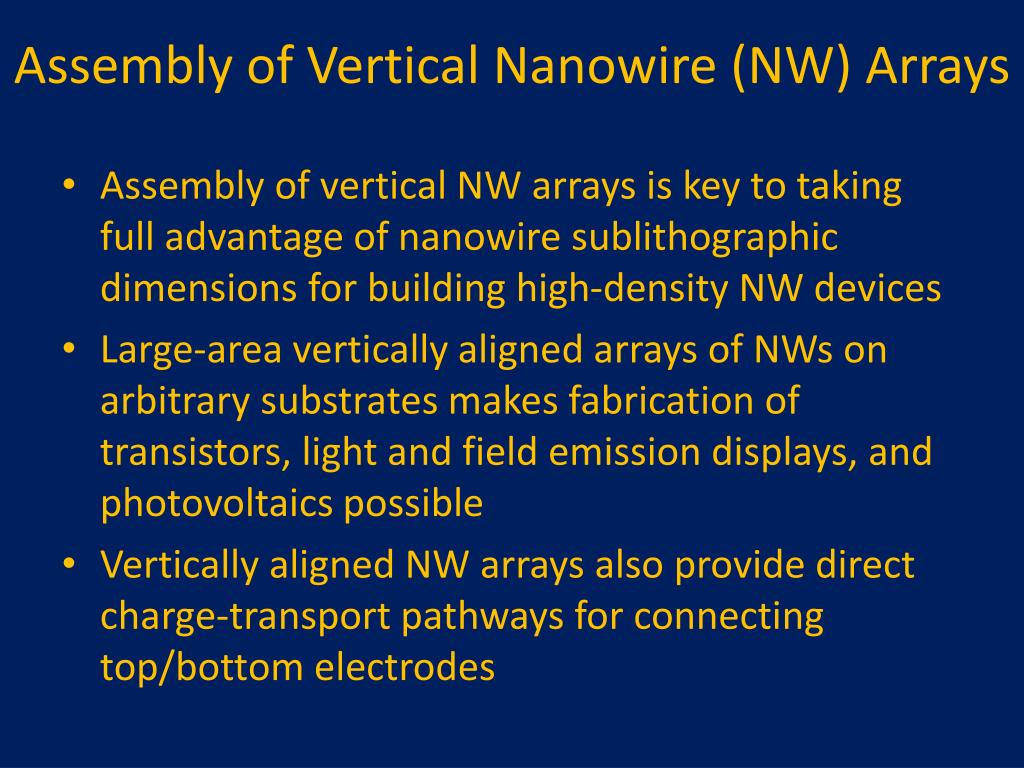 Assembly of Vertical Nanowire (NW) Arrays

• Assembly of vertical NW arrays is key to taking full advantage of nanowire sublithographic dimensions for building high-density NW devices
• Large-area vertically aligned arrays of NWs on arbitrary substrates makes fabrication of transistors, light and field emission displays, and photovoltaics possible
• Vertically aligned NW arrays also provide direct charge-transport pathways for connecting top/bottom electrodes